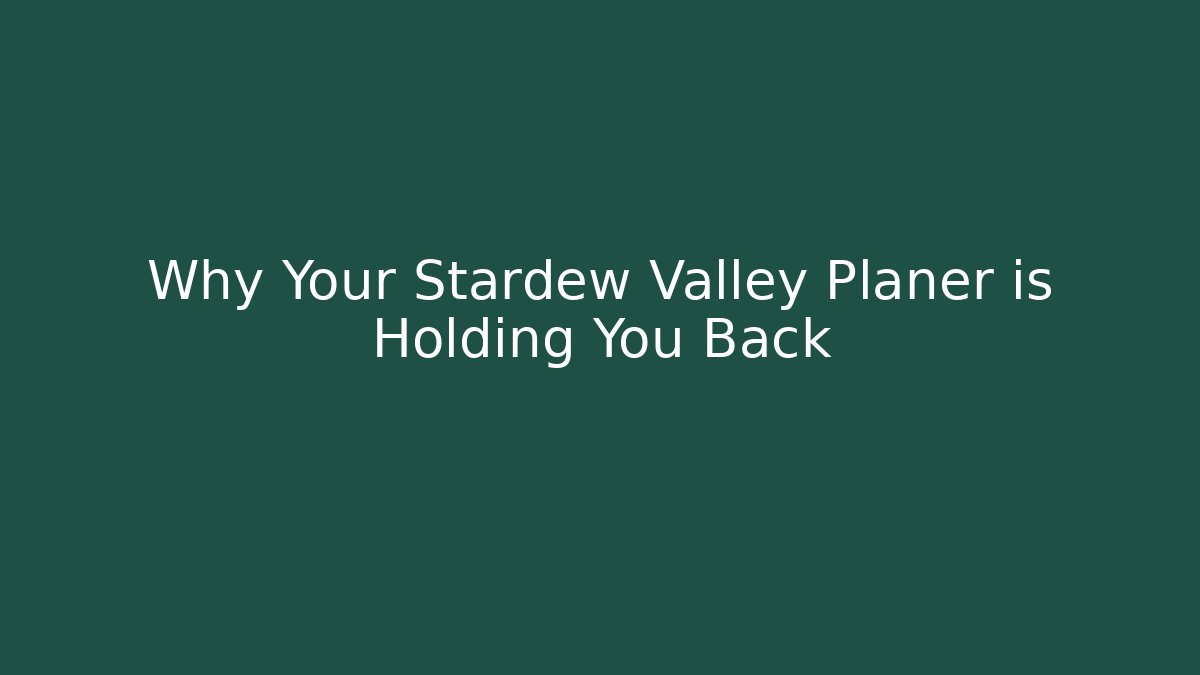 Why Your Stardew Valley Planer is Holding You Back